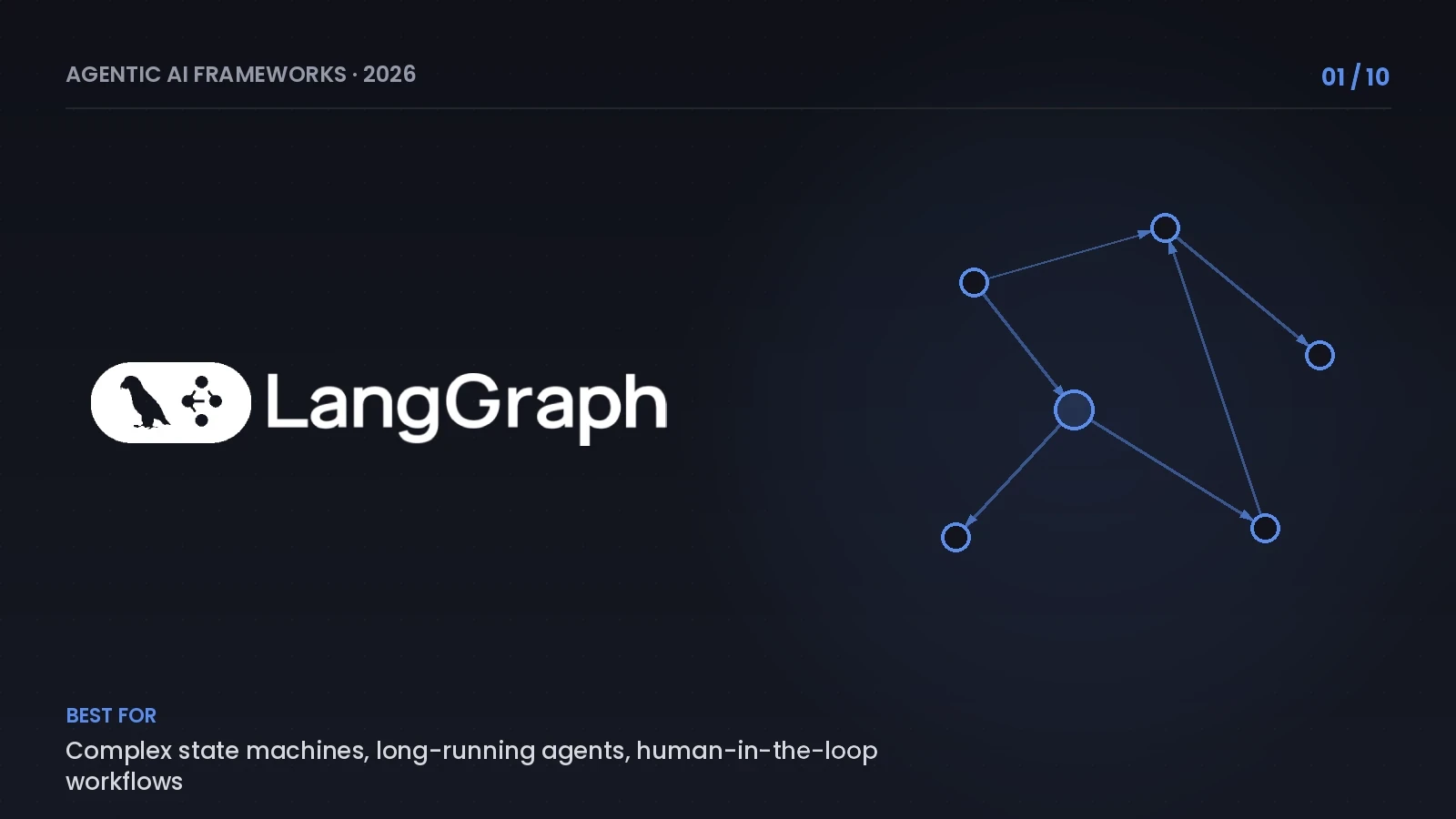 AGENTIC AI FRAMEWORKS · 2026

01 / 10

LangGraph

BEST FOR

Complex state machines, long-running agents, human-in-the-loop workflows